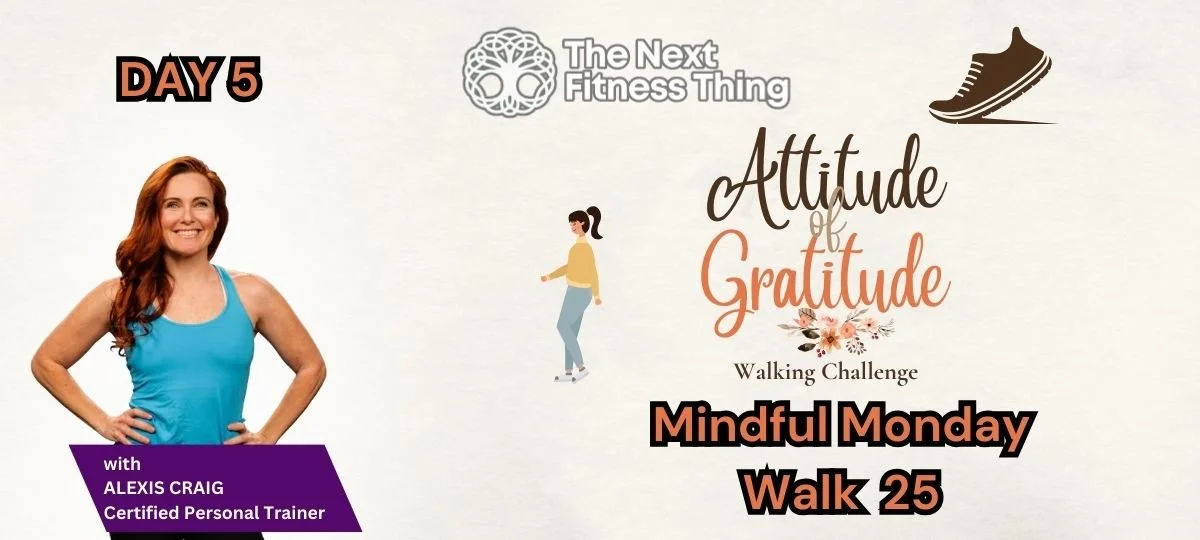 DAY 5

The Next Fitness Thing

Attitude of Gratitude

Walking Challenge

Mindful Monday Walk 25

with
ALEXIS CRAIG
Certified Personal Trainer